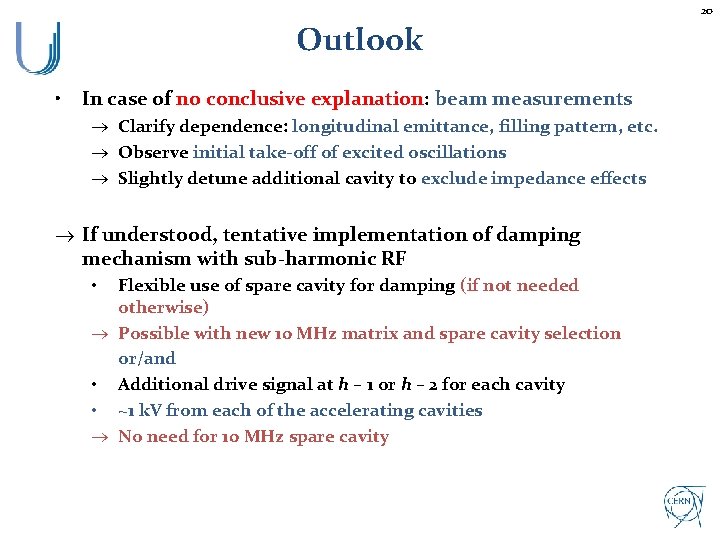 20

Outlook

• In case of no conclusive explanation: beam measurements
→ Clarify dependence: longitudinal emittance, filling pattern, etc.
→ Observe initial take-off of excited oscillations
→ Slightly detune additional cavity to exclude impedance effects

→ If understood, tentative implementation of damping mechanism with sub-harmonic RF
• Flexible use of spare cavity for damping (if not needed otherwise)
→ Possible with new 10 MHz matrix and spare cavity selection or/and
• Additional drive signal at $h$ – 1 or $h$ – 2 for each cavity
• ~1 kV from each of the accelerating cavities
→ No need for 10 MHz spare cavity

CERN